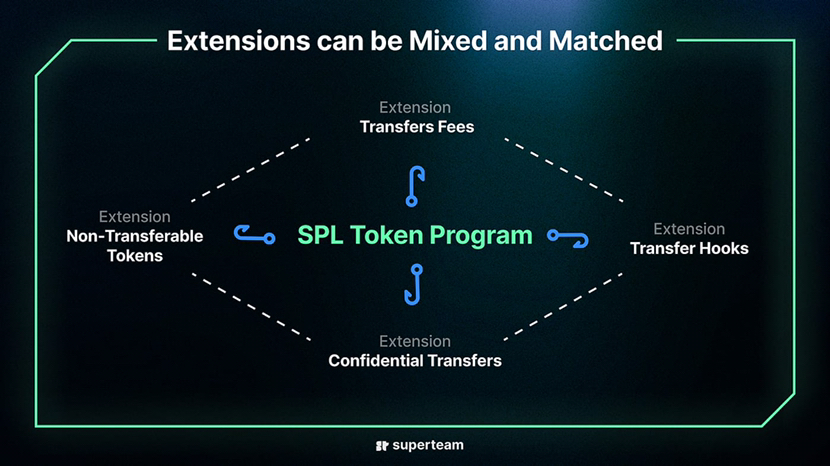 Extensions can be Mixed and Matched

Extension
Transfers Fees

Extension
Non-Transferable Tokens

SPL Token Program

Extension
Transfer Hooks

Extension
Confidential Transfers

superteam